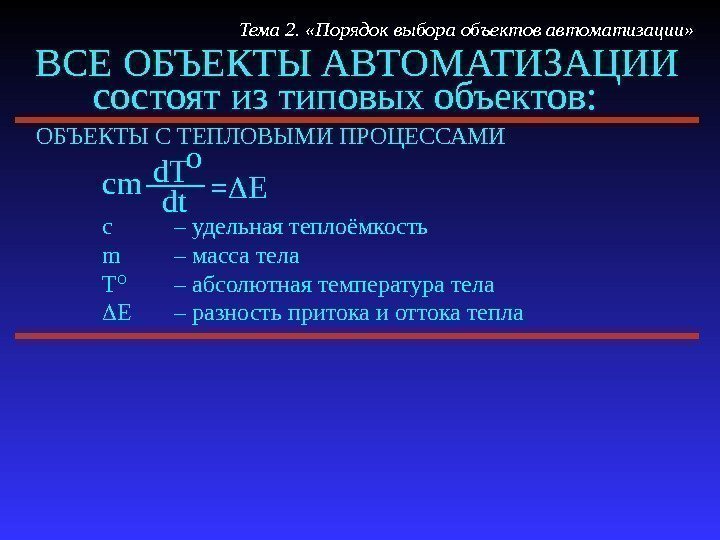 Тема 2. «Порядок выбора объектов автоматизации»

ВСЕ ОБЪЕКТЫ АВТОМАТИЗАЦИИ состоят из типовых объектов:

ОБЪЕКТЫ С ТЕПЛОВЫМИ ПРОЦЕССАМИ

$cm\frac{dT^{o}}{dt}=\Delta E$

c – удельная теплоёмкость
m – масса тела
$T^{O}$ – абсолютная температура тела
$\Delta E$ – разность притока и оттока тепла